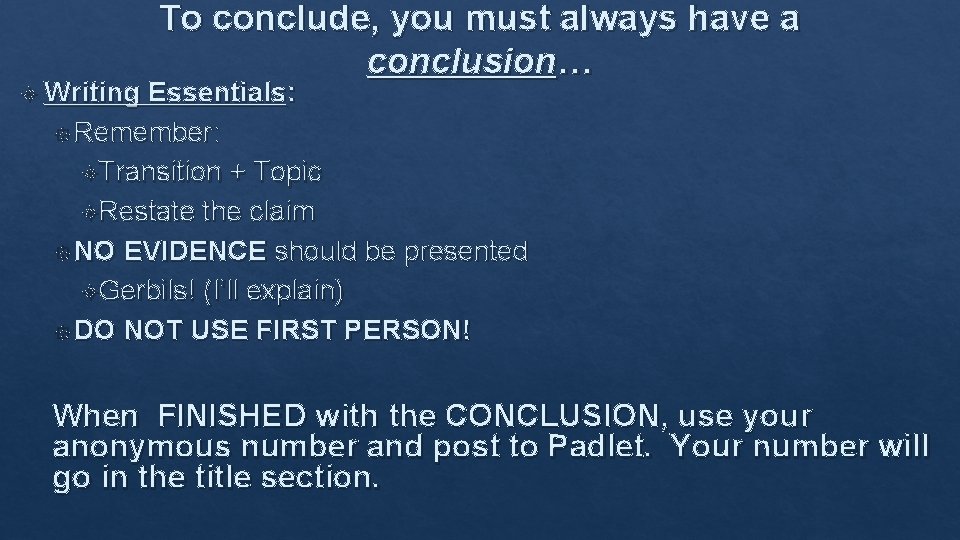 To conclude, you must always have a conclusion…

Writing Essentials:

Remember:

Transition + Topic

Restate the claim

NO EVIDENCE should be presented

Gerbils! (I'll explain)

DO NOT USE FIRST PERSON!

When FINISHED with the CONCLUSION, use your anonymous number and post to Padlet. Your number will go in the title section.